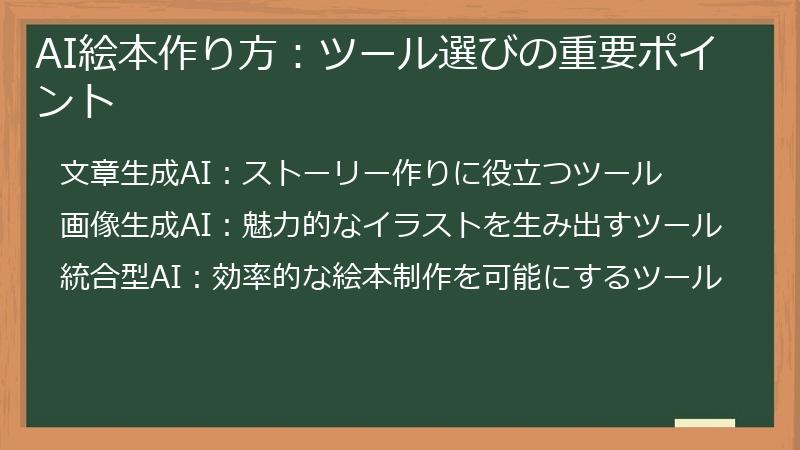 AI絵本作り方：ツール選びの重要ポイント

文章生成AI：ストーリー作りに役立つツール

画像生成AI：魅力的なイラストを生み出すツール

統合型AI：効率的な絵本制作を可能にするツール